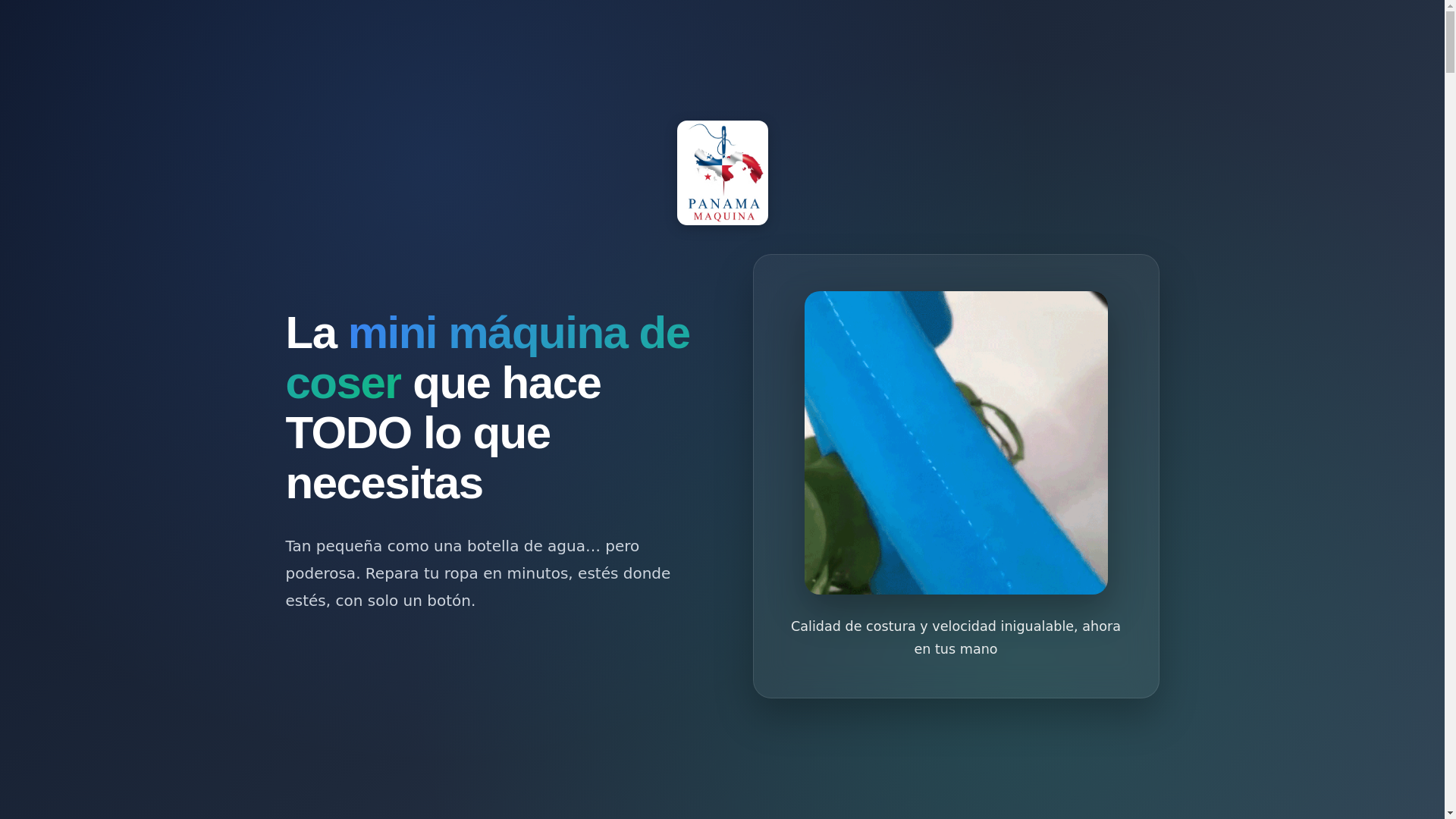 PANAMA
MAQUINA

La mini máquina de coser que hace TODO lo que necesitas

Tan pequeña como una botella de agua… pero poderosa. Repara tu ropa en minutos, estés donde estés, con solo un botón.

Calidad de costura y velocidad inigualable, ahora en tus mano